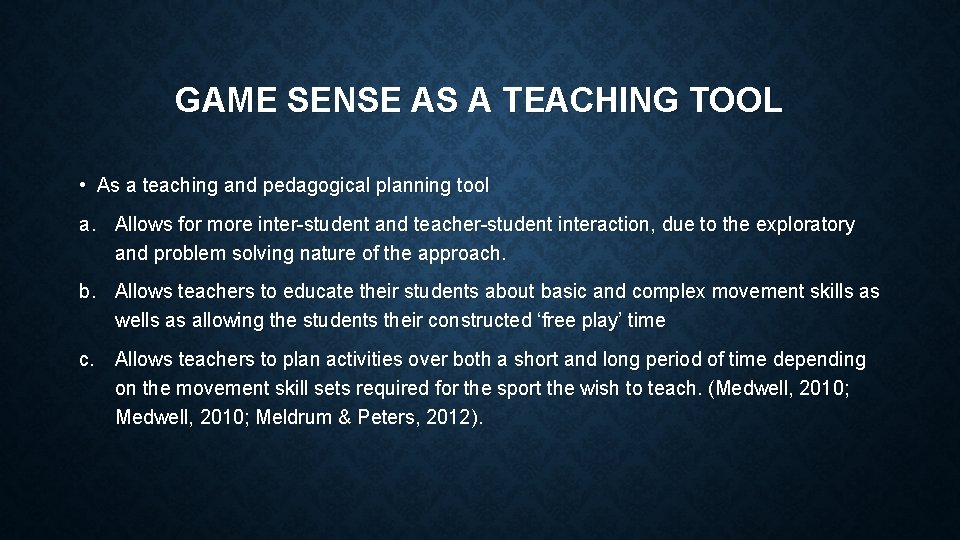 GAME SENSE AS A TEACHING TOOL

• As a teaching and pedagogical planning tool

a. Allows for more inter-student and teacher-student interaction, due to the exploratory and problem solving nature of the approach.

b. Allows teachers to educate their students about basic and complex movement skills as wells as allowing the students their constructed ‘free play’ time

c. Allows teachers to plan activities over both a short and long period of time depending on the movement skill sets required for the sport the wish to teach. (Medwell, 2010; Medwell, 2010; Meldrum & Peters, 2012).